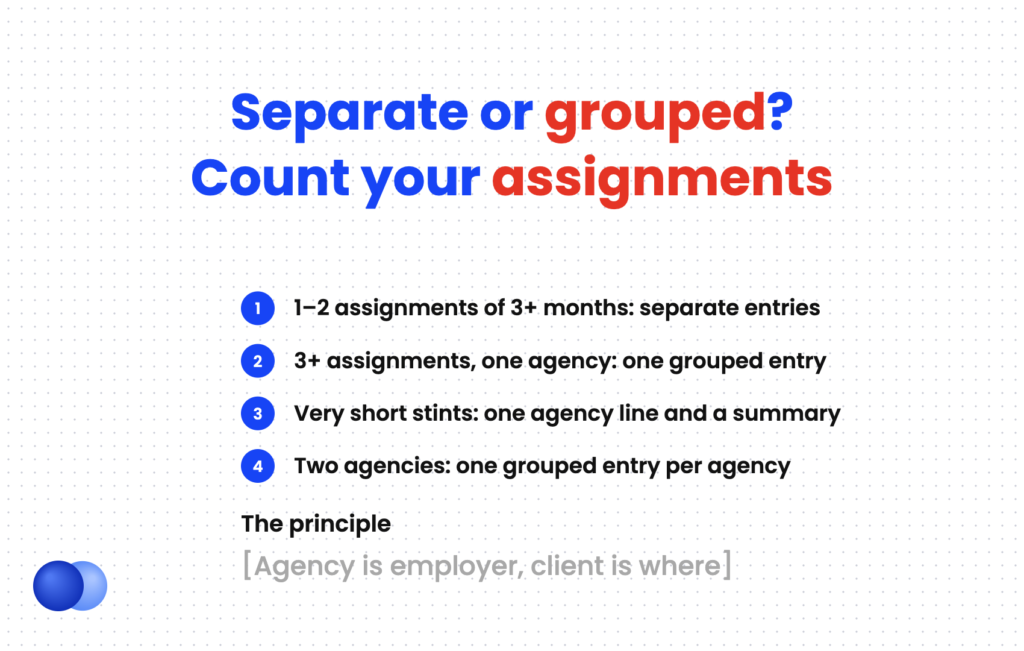 Separate or grouped?
Count your assignments

1 1–2 assignments of 3+ months: separate entries

2 3+ assignments, one agency: one grouped entry

3 Very short stints: one agency line and a summary

4 Two agencies: one grouped entry per agency

The principle

[Agency is employer, client is where]